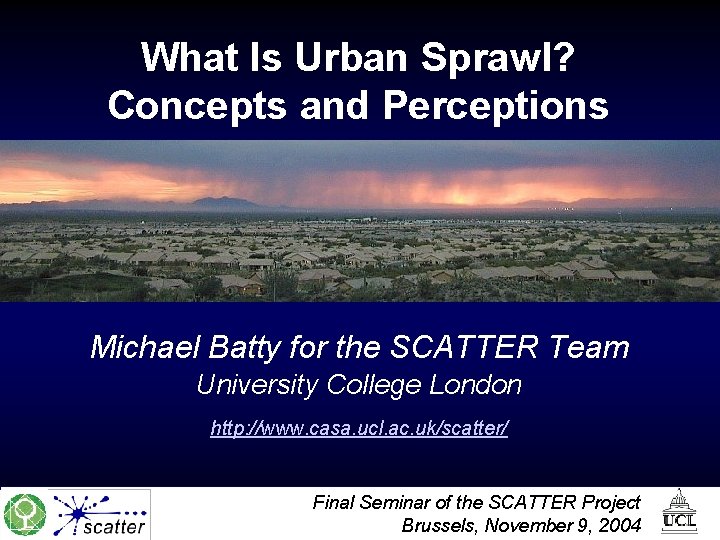 What Is Urban Sprawl?
Concepts and Perceptions

Michael Batty for the SCATTER Team
University College London

http://www.casa.ucl.ac.uk/scatter/

scatter

Final Seminar of the SCATTER Project
Brussels, November 9, 2004

UCL